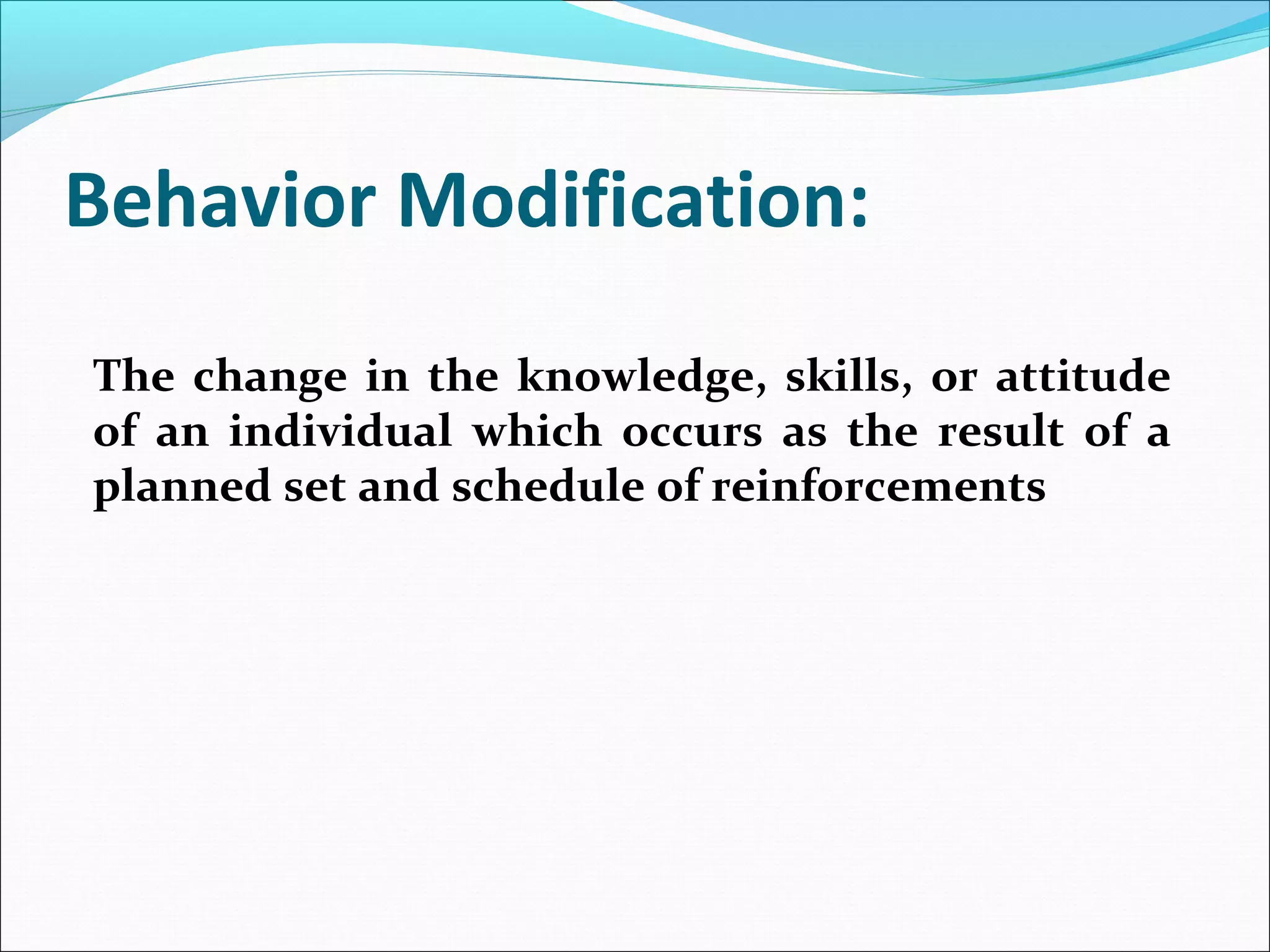 Behavior Modification:

The change in the knowledge, skills, or attitude of an individual which occurs as the result of a planned set and schedule of reinforcements